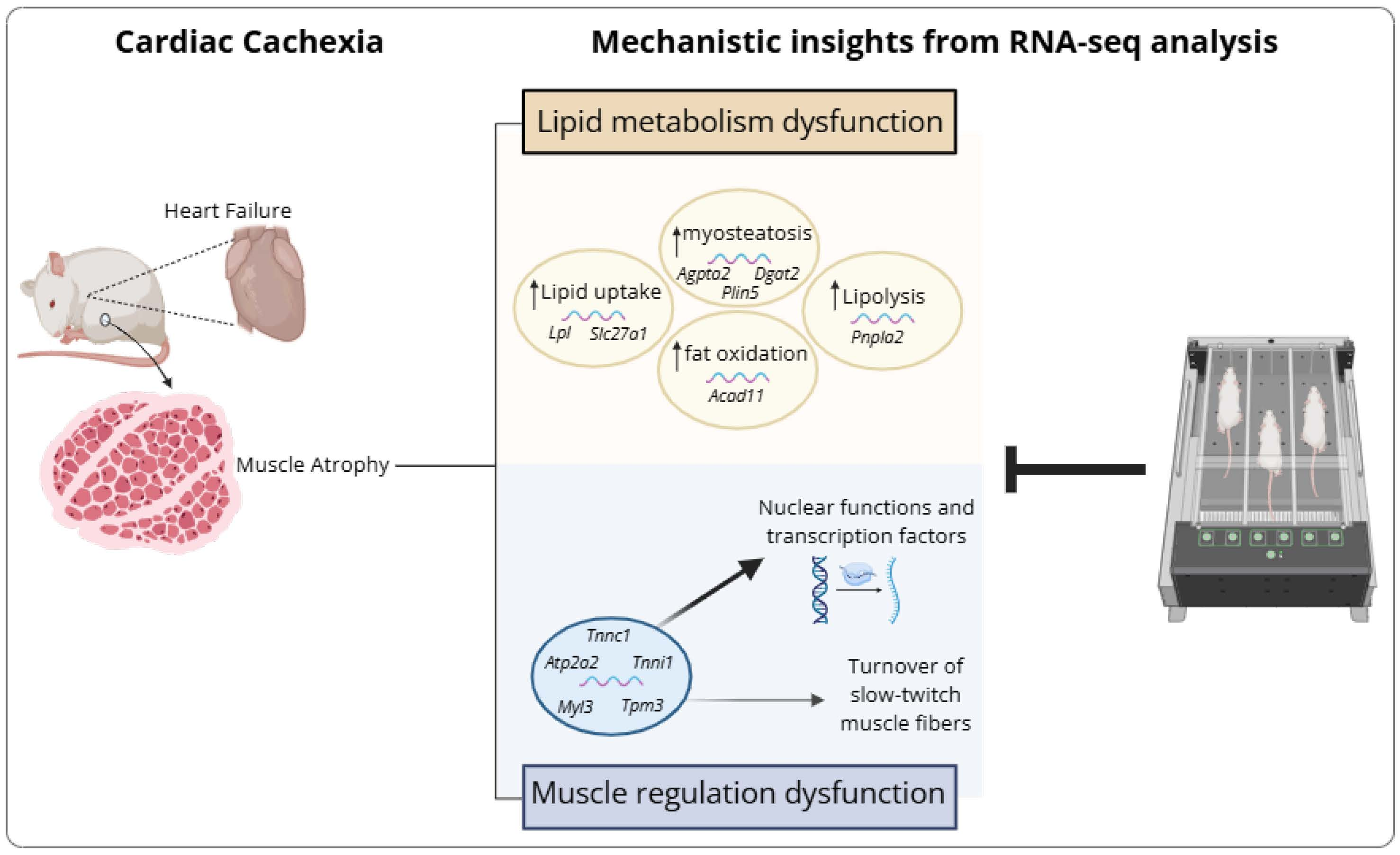 Cardiac Cachexia

Mechanistic insights from RNA-seq analysis

Heart Failure

Muscle Atrophy

Lipid metabolism dysfunction

↑myosteatosis
Agpta2 Dgat2
Plin5

↑Lipid uptake
Lpl Slc27a1

↑Lipolysis
Pnpla2

↑fat oxidation
Acad11

Nuclear functions and transcription factors

Tnnc1
Atp2a2 Tnni1
Myl3 Tpm3

Turnover of slow-twitch muscle fibers

Muscle regulation dysfunction